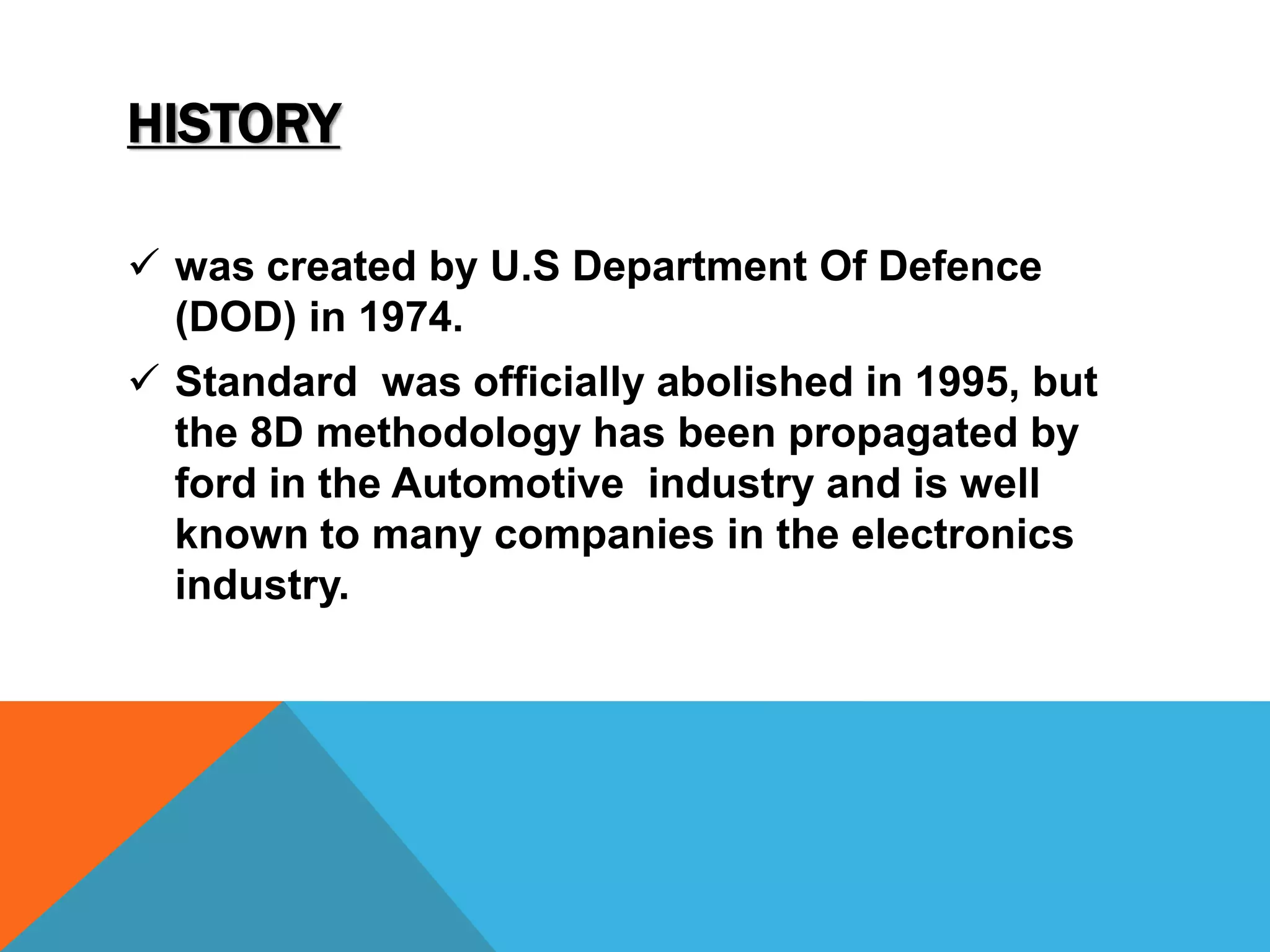 HISTORY

✓ was created by U.S Department Of Defence (DOD) in 1974.

✓ Standard was officially abolished in 1995, but the 8D methodology has been propagated by ford in the Automotive industry and is well known to many companies in the electronics industry.